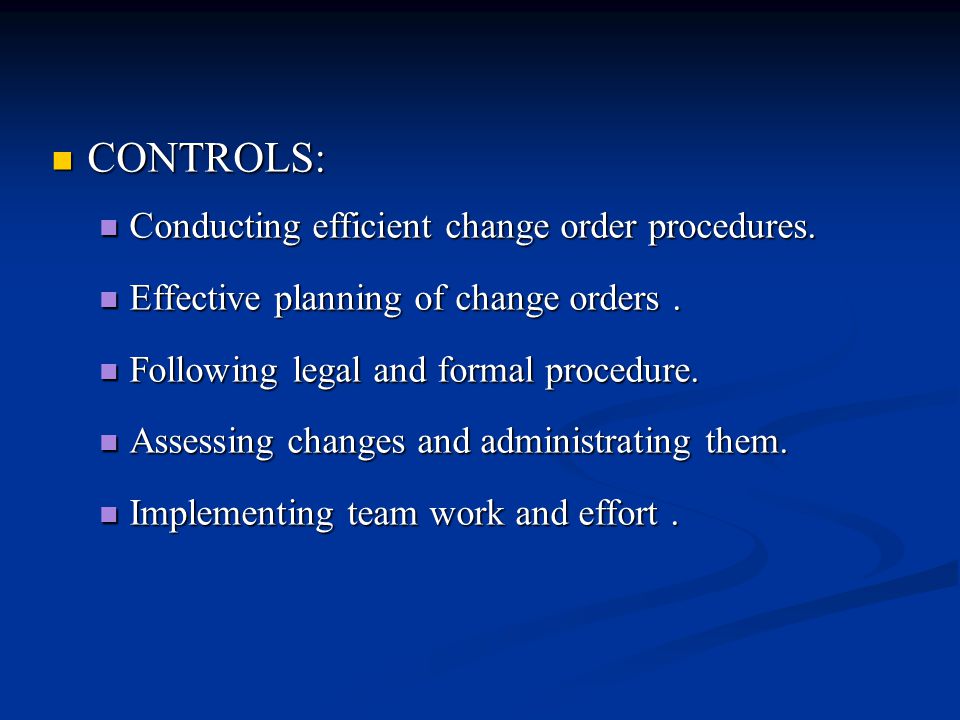 CONTROLS:

Conducting efficient change order procedures.

Effective planning of change orders .

Following legal and formal procedure.

Assessing changes and administrating them.

Implementing team work and effort .